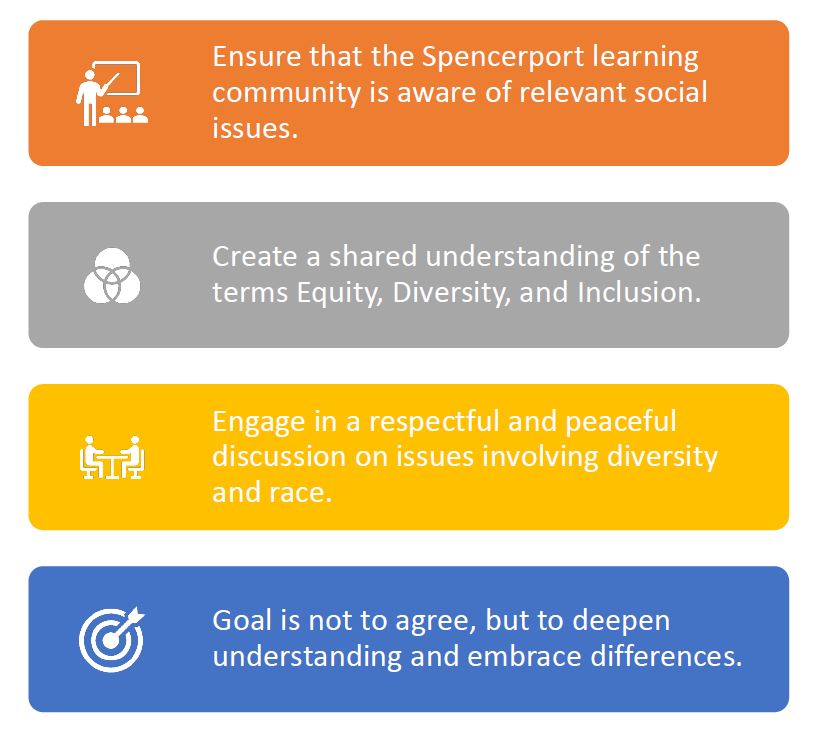 Ensure that the Spencerport learning community is aware of relevant social issues.

Create a shared understanding of the terms Equity, Diversity, and Inclusion.

Engage in a respectful and peaceful discussion on issues involving diversity and race.

Goal is not to agree, but to deepen understanding and embrace differences.